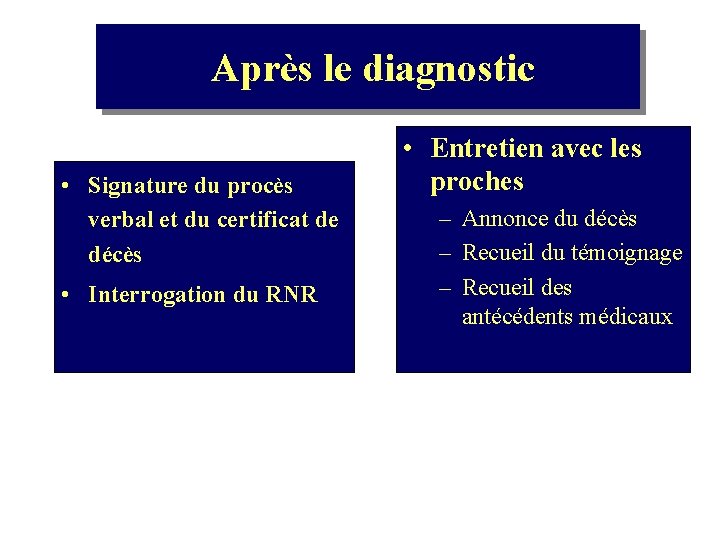 Après le diagnostic

• Signature du procès verbal et du certificat de décès
• Interrogation du RNR

• Entretien avec les proches
– Annonce du décès
– Recueil du témoignage
– Recueil des antécédents médicaux